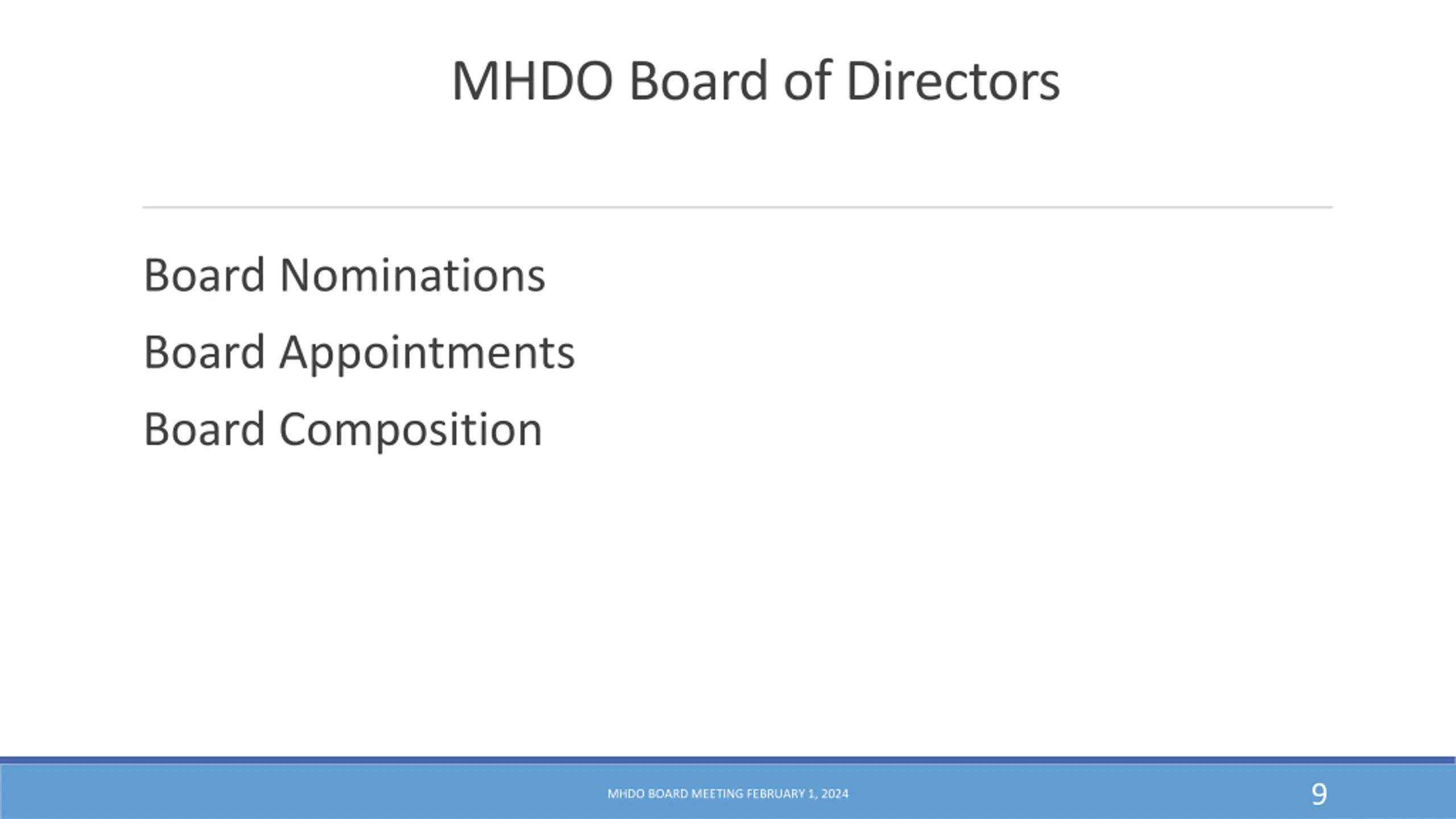 MHDO Board of Directors

Board Nominations

Board Appointments

Board Composition

MHDO BOARD MEETING FEBRUARY 1, 2024

9